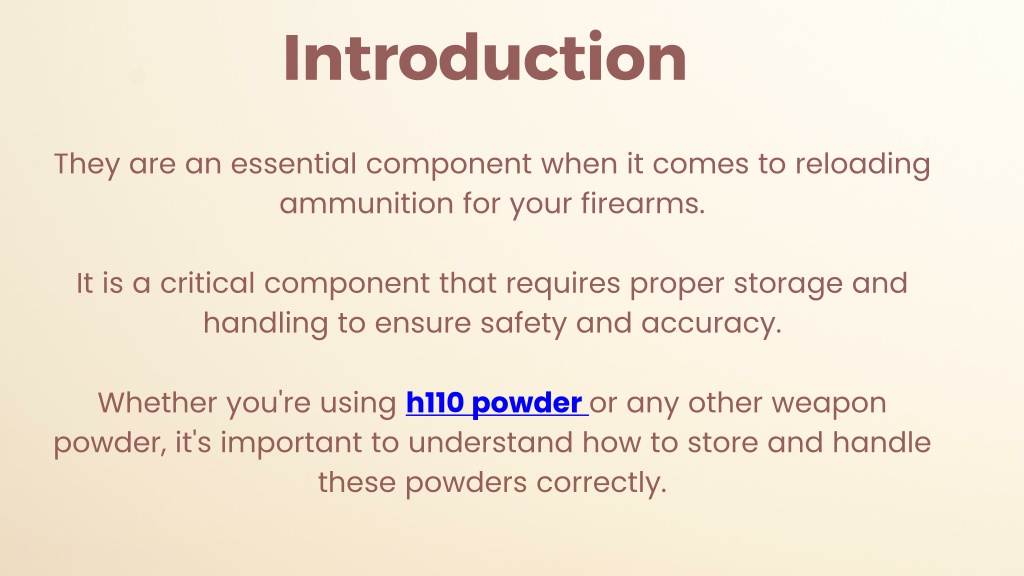 Introduction

They are an essential component when it comes to reloading ammunition for your firearms.

It is a critical component that requires proper storage and handling to ensure safety and accuracy.

Whether you're using h110 powder or any other weapon powder, it's important to understand how to store and handle these powders correctly.